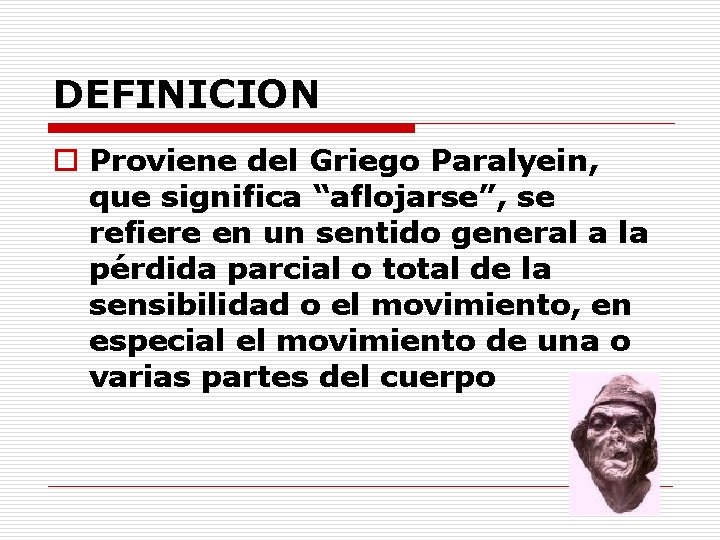 DEFINICION

Proviene del Griego Paralyein, que significa “aflojarse”, se refiere en un sentido general a la pérdida parcial o total de la sensibilidad o el movimiento, en especial el movimiento de una o varias partes del cuerpo